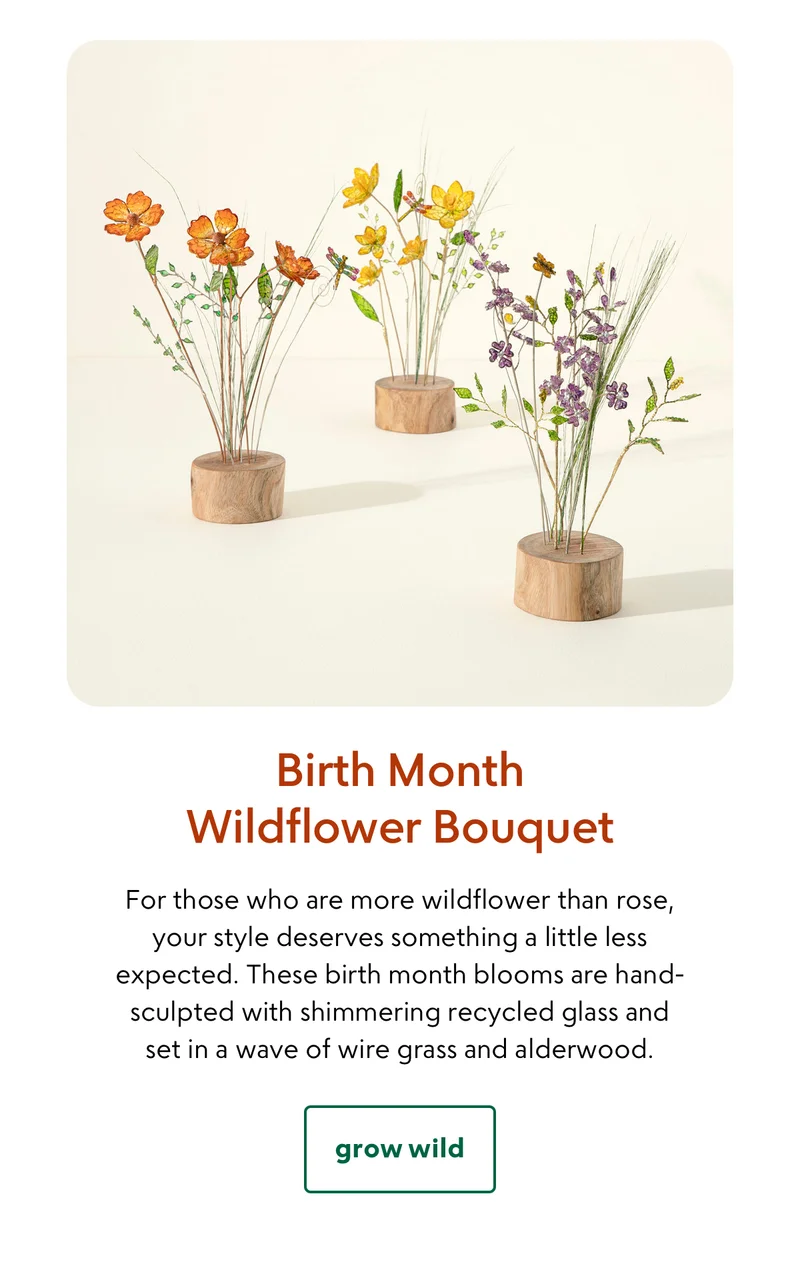 Birth Month Wildflower Bouquet

For those who are more wildflower than rose, your style deserves something a little less expected. These birth month blooms are hand-sculpted with shimmering recycled glass and set in a wave of wire grass and alderwood.

grow wild